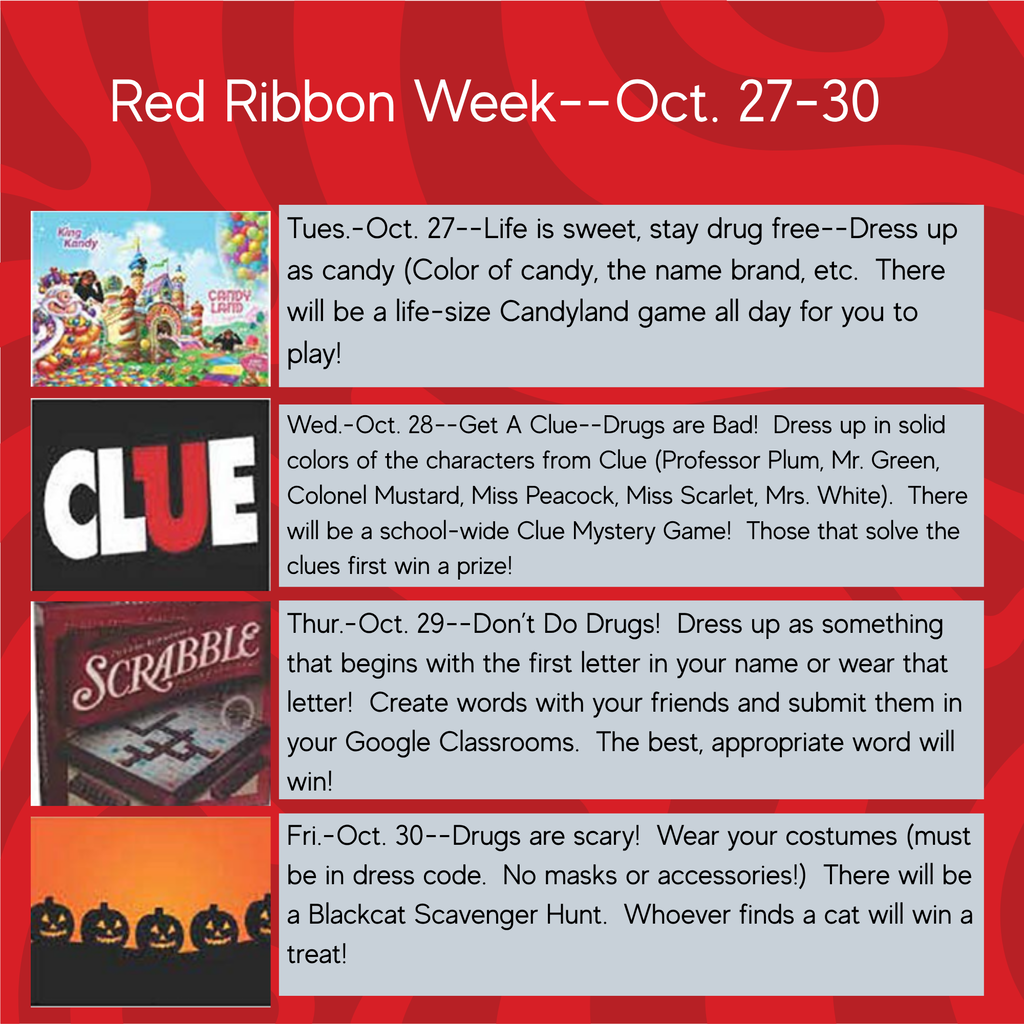 Red Ribbon Week--Oct. 27-30

King Kandy

CANDY LAND

Tues.-Oct. 27--Life is sweet, stay drug free--Dress up as candy (Color of candy, the name brand, etc. There will be a life-size Candyland game all day for you to play!

CLUE

Wed.-Oct. 28--Get A Clue--Drugs are Bad! Dress up in solid colors of the characters from Clue (Professor Plum, Mr. Green, Colonel Mustard, Miss Peacock, Miss Scarlet, Mrs. White). There will be a school-wide Clue Mystery Game! Those that solve the clues first win a prize!

SCRABBLE

Thur.-Oct. 29--Don't Do Drugs! Dress up as something that begins with the first letter in your name or wear that letter! Create words with your friends and submit them in your Google Classrooms. The best, appropriate word will win!

Fri.-Oct. 30--Drugs are scary! Wear your costumes (must be in dress code. No masks or accessories!) There will be a Blackcat Scavenger Hunt. Whoever finds a cat will win a treat!